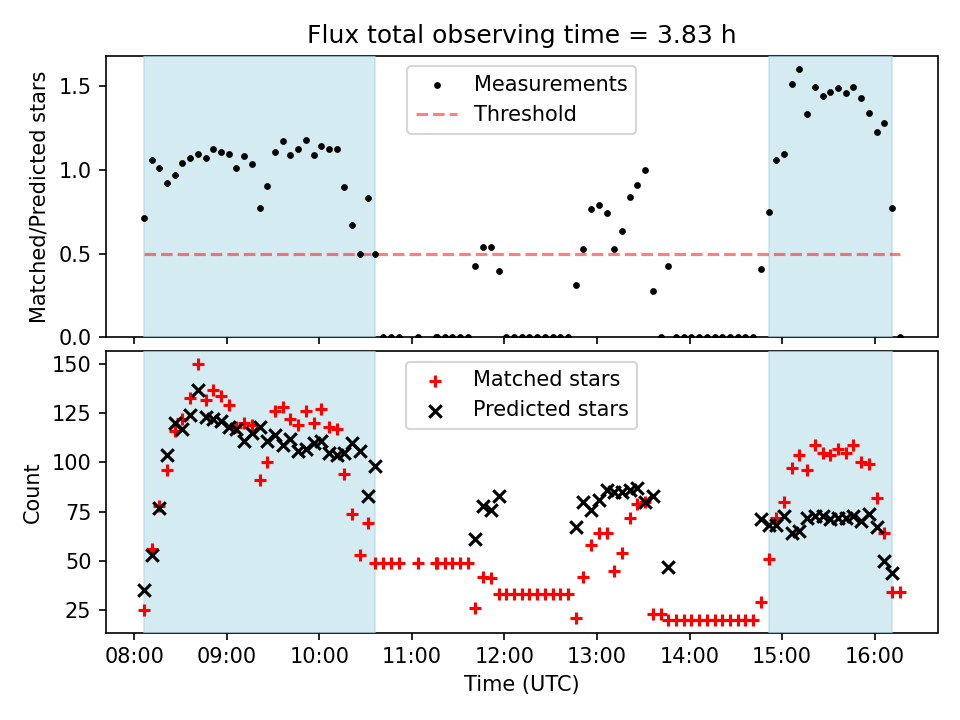 Flux total observing time = 3.83 h

Matched/Predicted stars

1.5
1.0
0.5
0.0

Measurements
Threshold

Count

150
125
100
75
50
25

Matched stars
Predicted stars

08:00 09:00 10:00 11:00 12:00 13:00 14:00 15:00 16:00

Time (UTC)